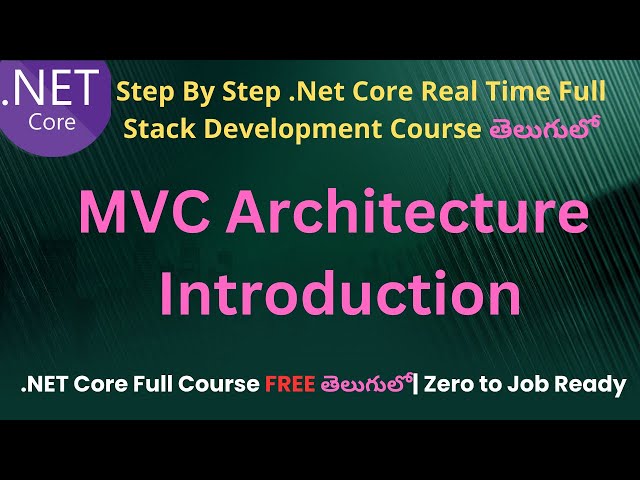 .NET
Core

Step By Step .Net Core Real Time Full Stack Development Course తెలుగులో

MVC Architecture Introduction

.NET Core Full Course FREE తెలుగులో| Zero to Job Ready